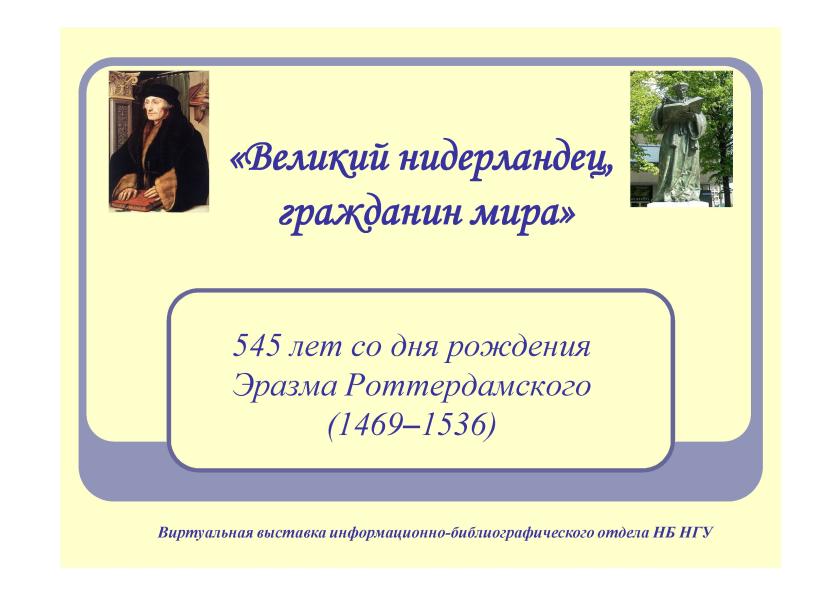 «Великий нидерландец, гражданин мира»

545 лет со дня рождения Эразма Роттердамского (1469–1536)

Виртуальная выставка информационно-библиографического отдела НБ НГУ